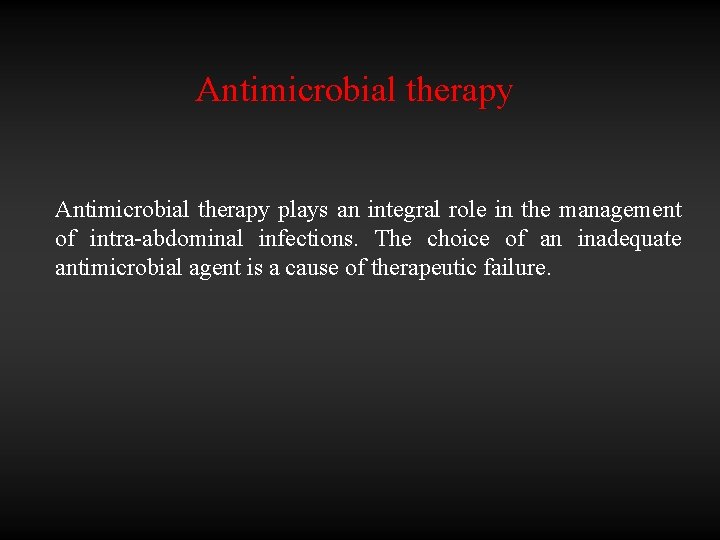 Antimicrobial therapy

Antimicrobial therapy plays an integral role in the management of intra-abdominal infections. The choice of an inadequate antimicrobial agent is a cause of therapeutic failure.